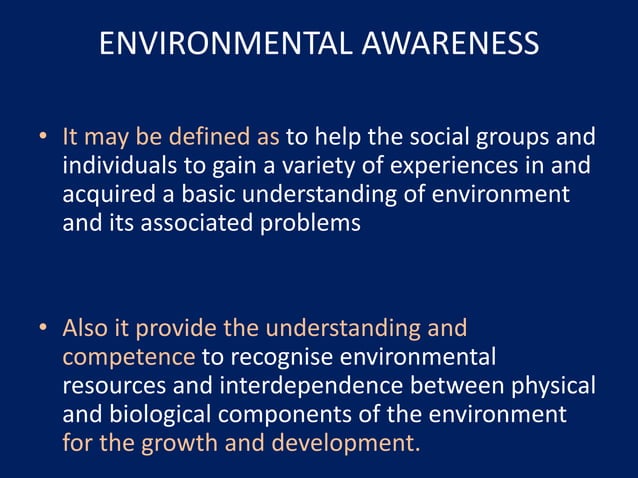 ENVIRONMENTAL AWARENESS

• It may be defined as to help the social groups and individuals to gain a variety of experiences in and acquired a basic understanding of environment and its associated problems

• Also it provide the understanding and competence to recognise environmental resources and interdependence between physical and biological components of the environment for the growth and development.